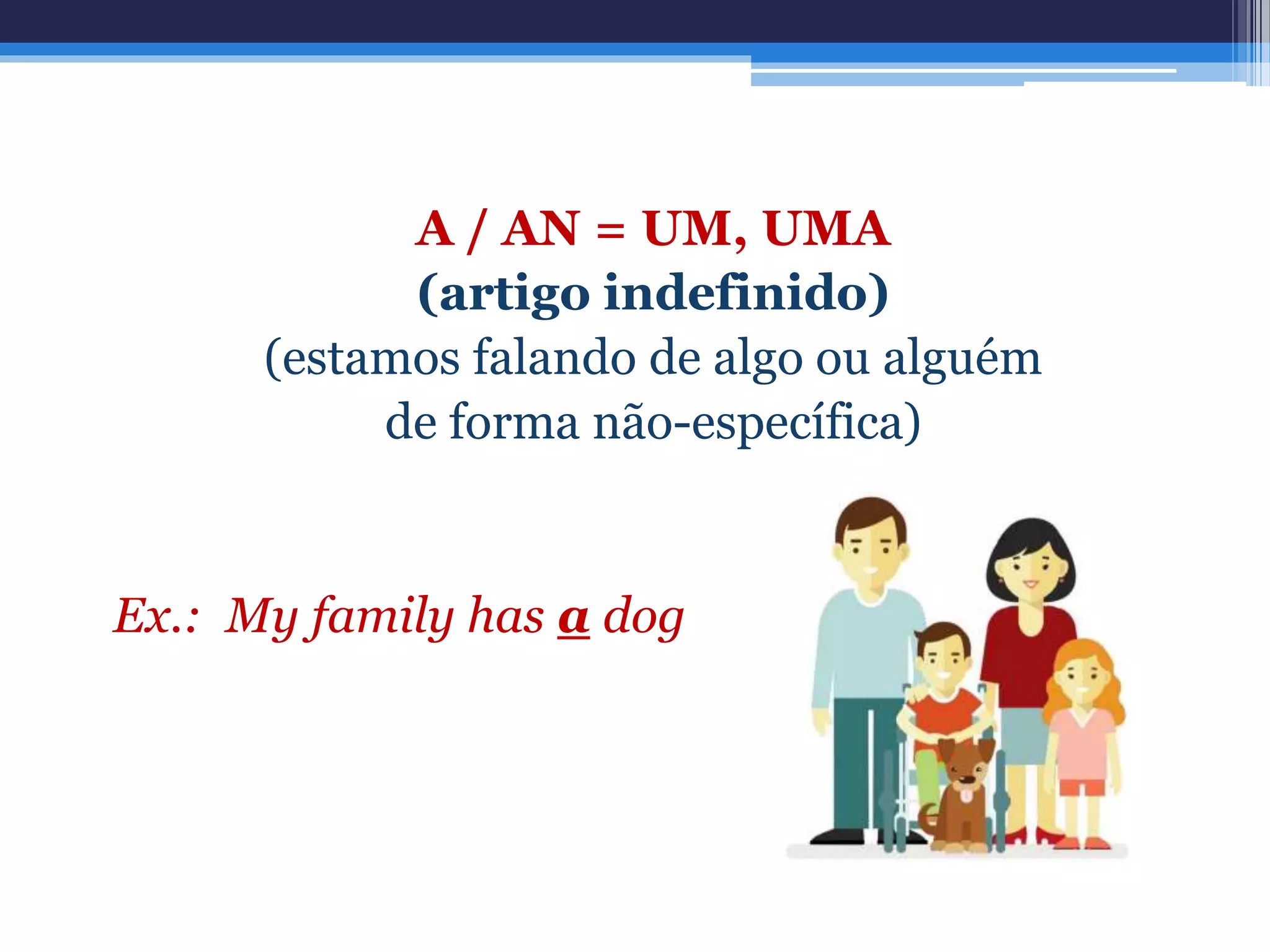 A / AN = UM, UMA
(artigo indefinido)
(estamos falando de algo ou alguém de forma não-específica)

Ex.: My family has a dog